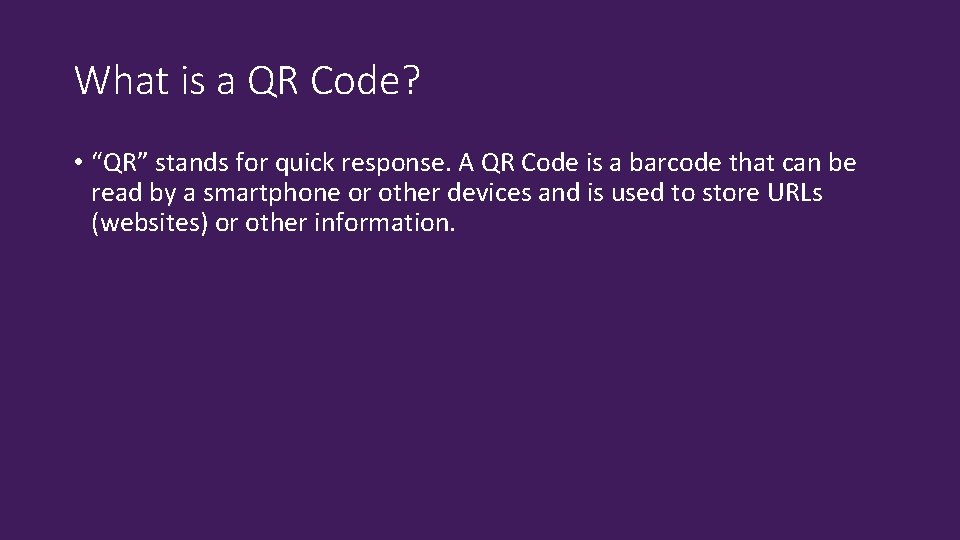 What is a QR Code?

• “QR” stands for quick response. A QR Code is a barcode that can be read by a smartphone or other devices and is used to store URLs (websites) or other information.